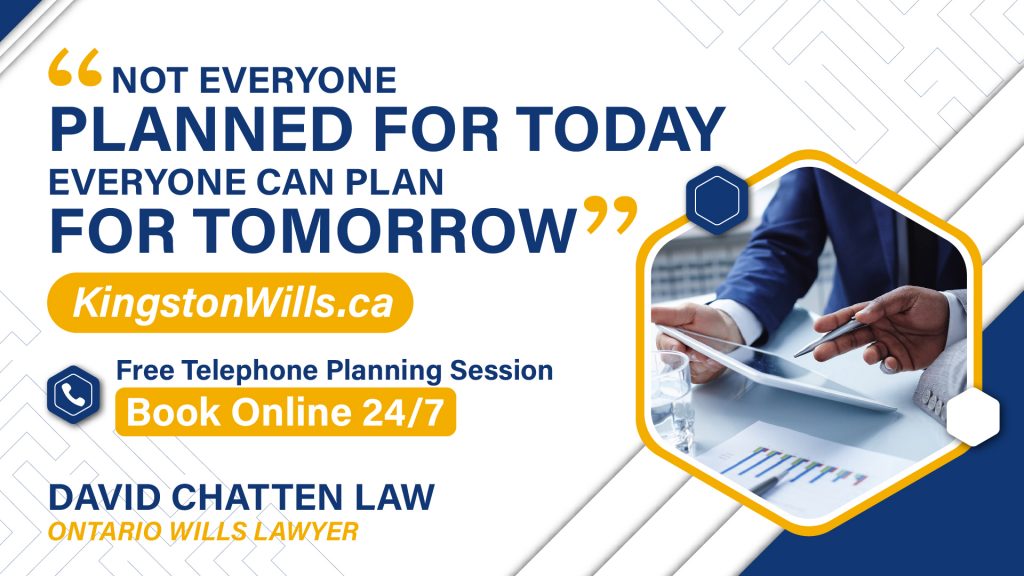 “NOT EVERYONE PLANNED FOR TODAY EVERYONE CAN PLAN FOR TOMORROW”

KingstonWills.ca

Free Telephone Planning Session
Book Online 24/7

DAVID CHATTEN LAW
ONTARIO WILLS LAWYER